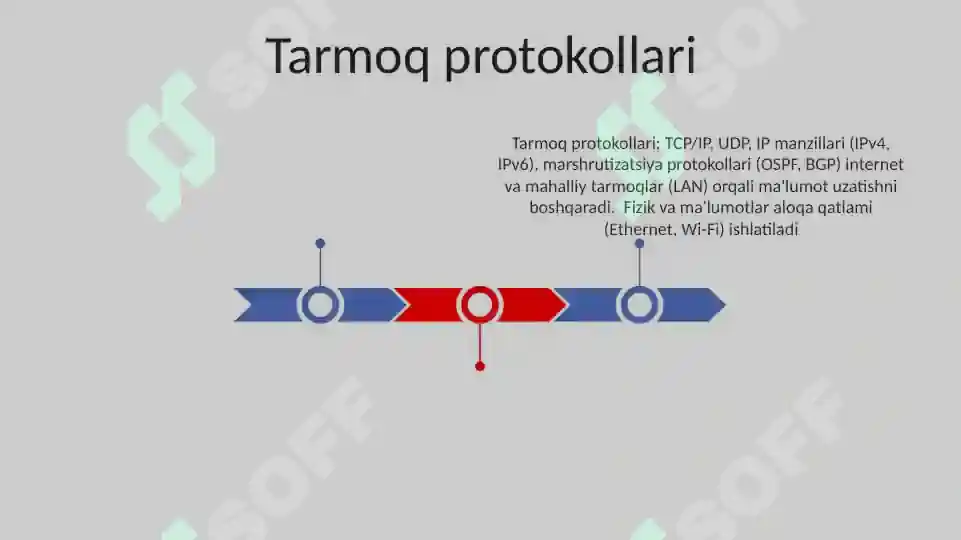 Tarmoq protokollari

Tarmoq protokollari: TCP/IP, UDP, IP manzillari (IPv4, IPv6), marshrutizatsiya protokollari (OSPF, BGP) internet va mahalliy tarmoqlar (LAN) orqali ma'lumot uzatishni boshqaradi. Fizik va ma'lumotlar aloqa qatlami (Ethernet, Wi-Fi) ishlatiladi

SOFF
SOFF
SOFF
SOFF